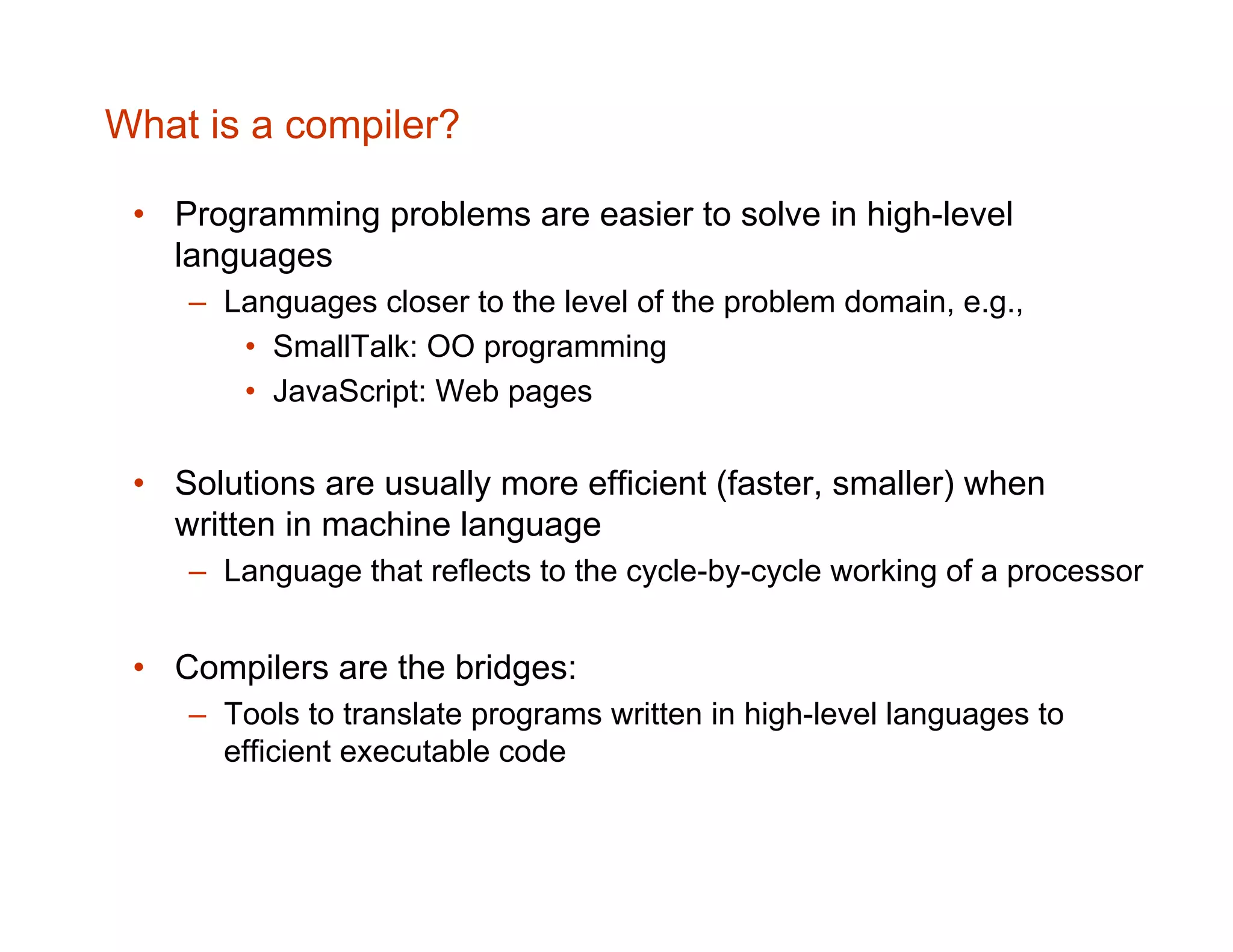 What is a compiler?

• Programming problems are easier to solve in high-level languages
  – Languages closer to the level of the problem domain, e.g.,
    • SmallTalk: OO programming
    • JavaScript: Web pages

• Solutions are usually more efficient (faster, smaller) when written in machine language
  – Language that reflects to the cycle-by-cycle working of a processor

• Compilers are the bridges:
  – Tools to translate programs written in high-level languages to efficient executable code